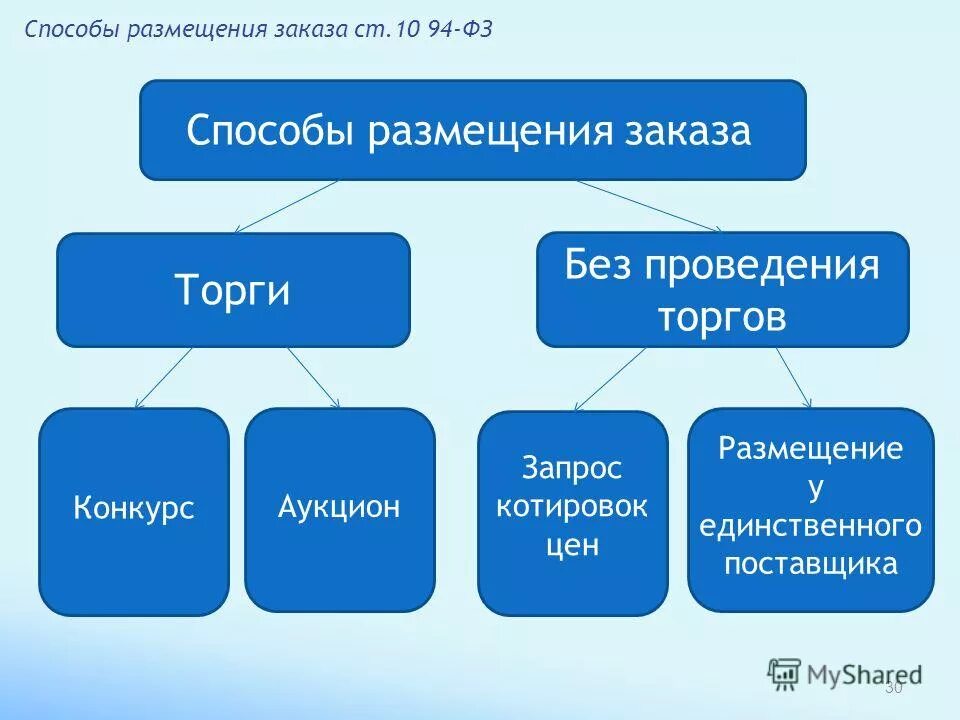 Способы размещения заказа ст.10 94-ФЗ

Способы размещения заказа

Торги

Без проведения торгов

Конкурс

Аукцион

Запрос котировок цен

Размещение у единственного поставщика

MyShared

30